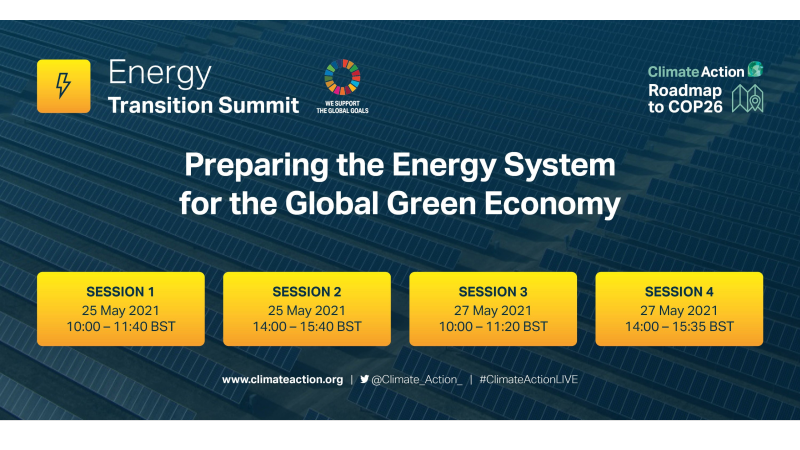 Energy
Transition Summit

WE SUPPORT
THE GLOBAL GOALS

Climate Action
Roadmap
to COP26

Preparing the Energy System
for the Global Green Economy

SESSION 1
25 May 2021
10:00 – 11:40 BST

SESSION 2
25 May 2021
14:00 – 15:40 BST

SESSION 3
27 May 2021
10:00 – 11:20 BST

SESSION 4
27 May 2021
14:00 – 15:35 BST

www.climateaction.org | @Climate_Action_ | #ClimateActionLIVE